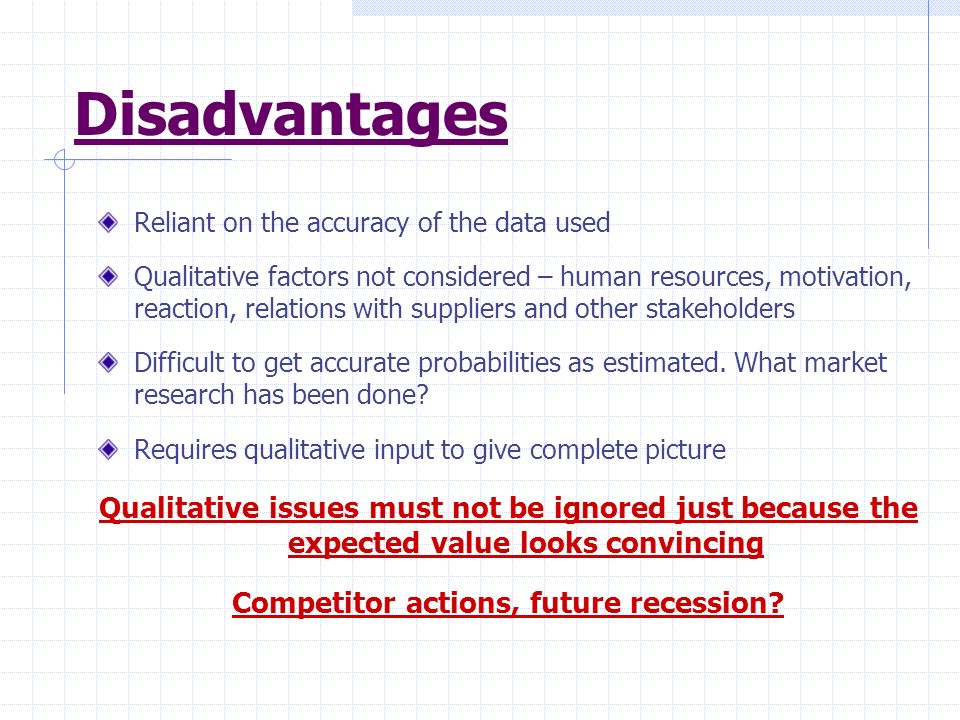 Disadvantages

Reliant on the accuracy of the data used

Qualitative factors not considered – human resources, motivation, reaction, relations with suppliers and other stakeholders

Difficult to get accurate probabilities as estimated. What market research has been done?

Requires qualitative input to give complete picture

Qualitative issues must not be ignored just because the expected value looks convincing

Competitor actions, future recession?